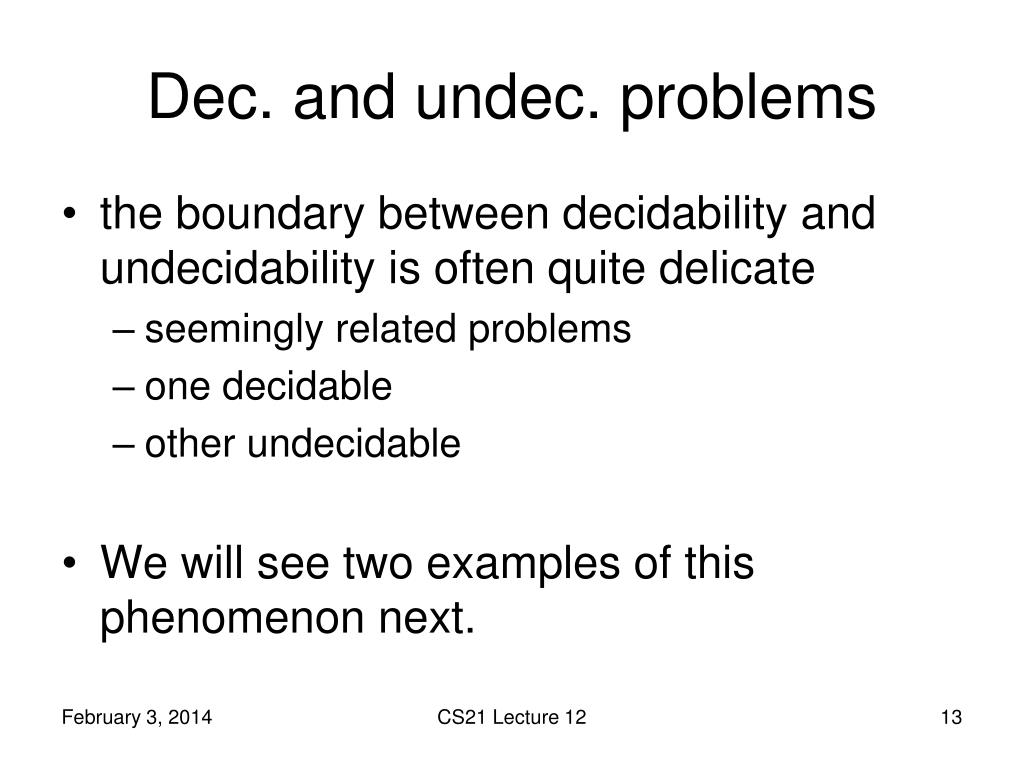 Dec. and undec. problems

• the boundary between decidability and undecidability is often quite delicate
– seemingly related problems
– one decidable
– other undecidable

• We will see two examples of this phenomenon next.

February 3, 2014
CS21 Lecture 12
13